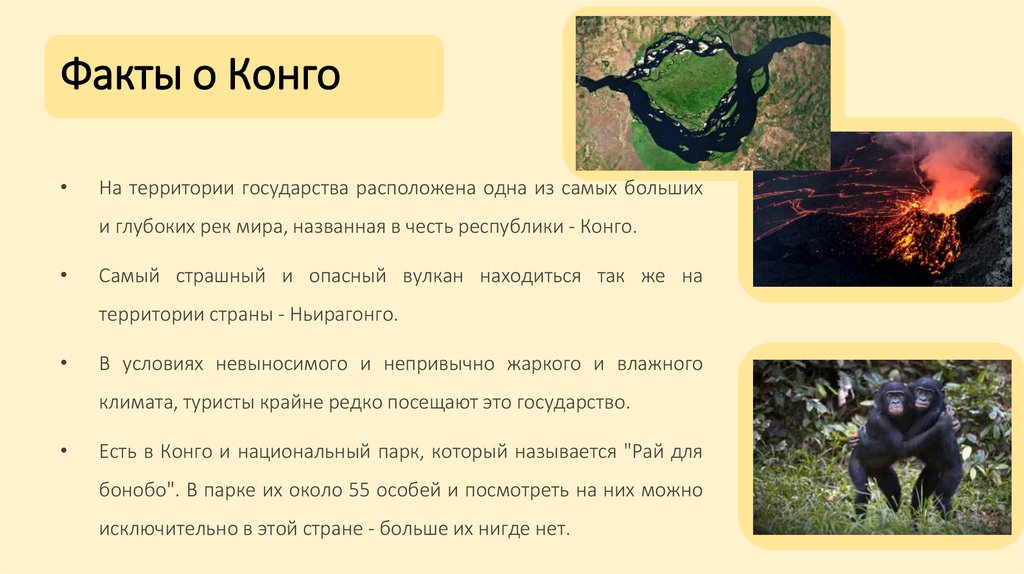 Факты о Конго

• На территории государства расположена одна из самых больших и глубоких рек мира, названная в честь республики - Конго.

• Самый страшный и опасный вулкан находиться так же на территории страны - Ньирагонго.

• В условиях невыносимого и непривычно жаркого и влажного климата, туристы крайне редко посещают это государство.

• Есть в Конго и национальный парк, который называется "Рай для бонобо". В парке их около 55 особей и посмотреть на них можно исключительно в этой стране - больше их нигде нет.